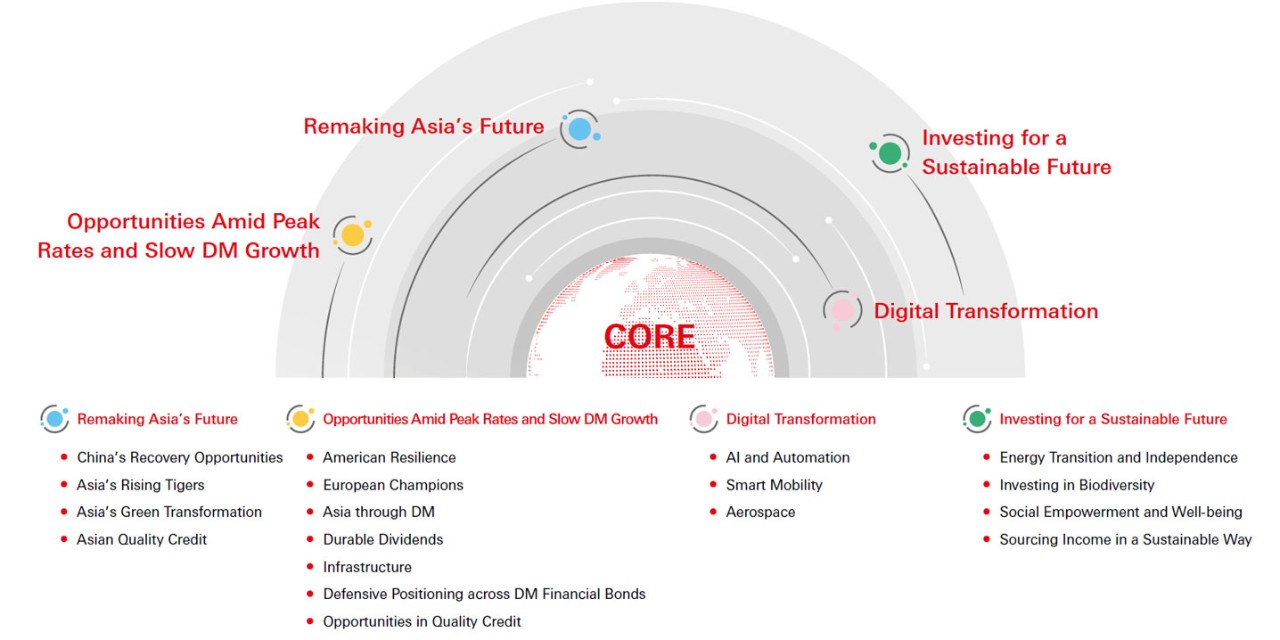 Remaking Asia's Future

Investing for a Sustainable Future

Opportunities Amid Peak Rates and Slow DM Growth

Digital Transformation

CORE

Remaking Asia's Future
- China's Recovery Opportunities
- Asia's Rising Tigers
- Asia's Green Transformation
- Asian Quality Credit

Opportunities Amid Peak Rates and Slow DM Growth
- American Resilience
- European Champions
- Asia through DM
- Durable Dividends
- Infrastructure
- Defensive Positioning across DM Financial Bonds
- Opportunities in Quality Credit

Digital Transformation
- AI and Automation
- Smart Mobility
- Aerospace

Investing for a Sustainable Future
- Energy Transition and Independence
- Investing in Biodiversity
- Social Empowerment and Well-being
- Sourcing Income in a Sustainable Way